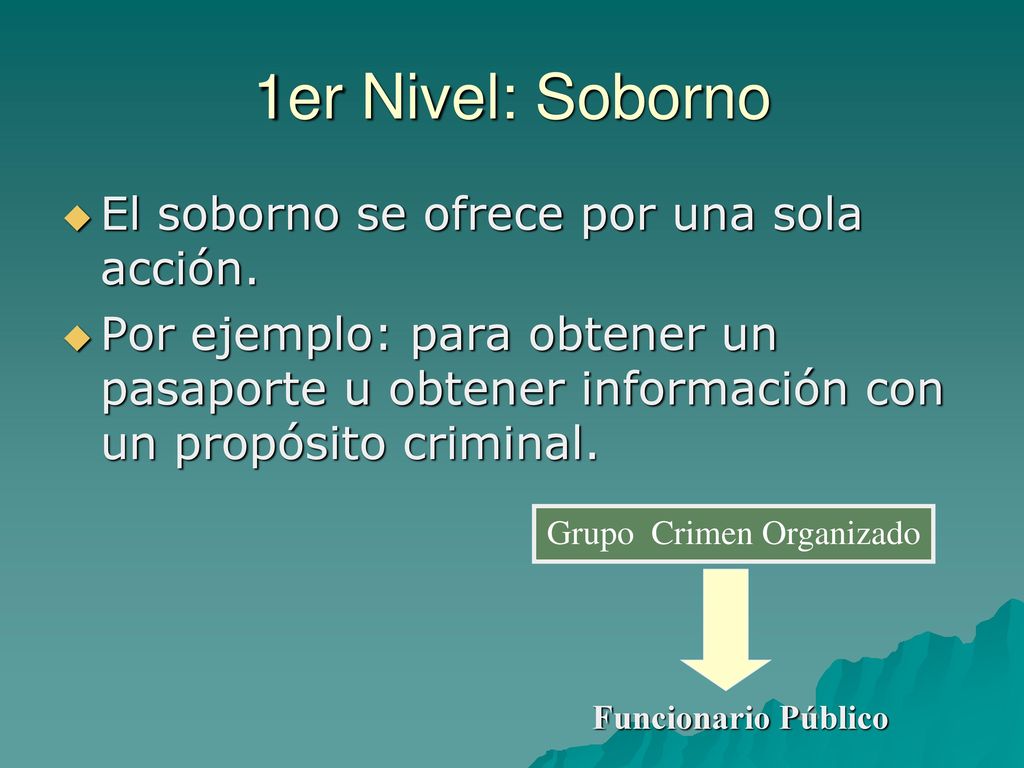 1er Nivel: Soborno

El soborno se ofrece por una sola acción.

Por ejemplo: para obtener un pasaporte u obtener información con un propósito criminal.

Grupo Crimen Organizado

Funcionario Público